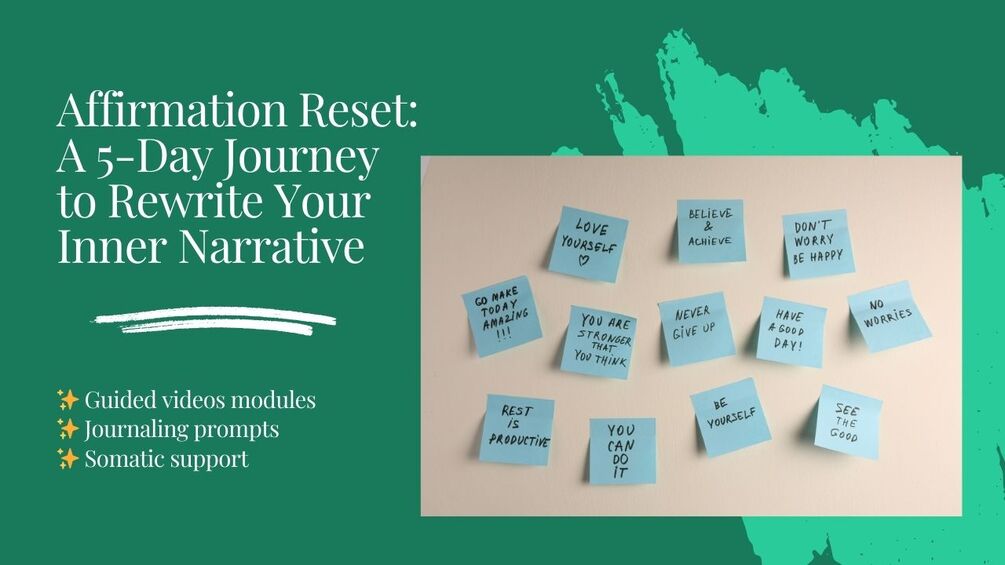 Affirmation Reset: A 5-Day Journey to Rewrite Your Inner Narrative

✨ Guided videos modules
✨ Journaling prompts
✨ Somatic support

LOVE YOURSELF ♡

BELIEVE & ACHIEVE

DON'T WORRY BE HAPPY

GO MAKE TODAY AMAZING !!!

YOU ARE STRONGER THAT YOU THINK

NEVER GIVE UP

HAVE A GOOD DAY!

NO WORRIES

REST IS PRODUCTIVE

YOU CAN DO IT

BE YOURSELF

SEE THE GOOD